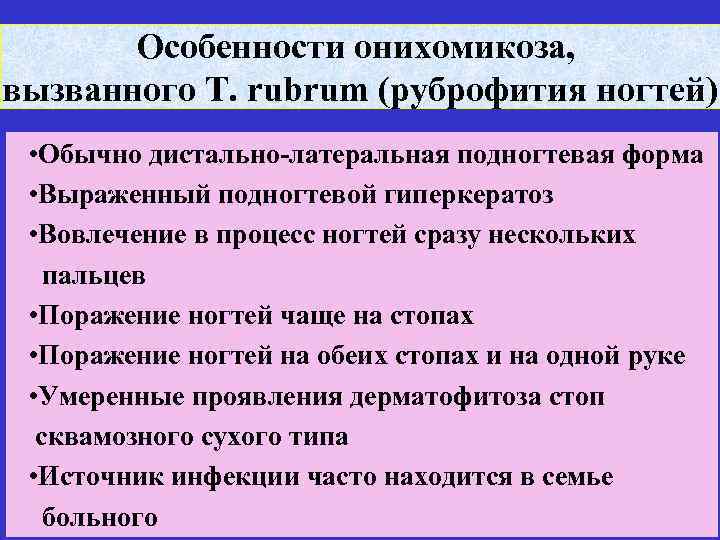 Особенности онихомикоза, вызванного T. rubrum (руброфития ногтей)

•Обычно дистально-латеральная подногтевая форма

•Выраженный подногтевой гиперкератоз

•Вовлечение в процесс ногтей сразу нескольких пальцев

•Поражение ногтей чаще на стопах

•Поражение ногтей на обеих стопах и на одной руке

•Умеренные проявления дерматофитоза стоп сквамозного сухого типа

•Источник инфекции часто находится в семье больного